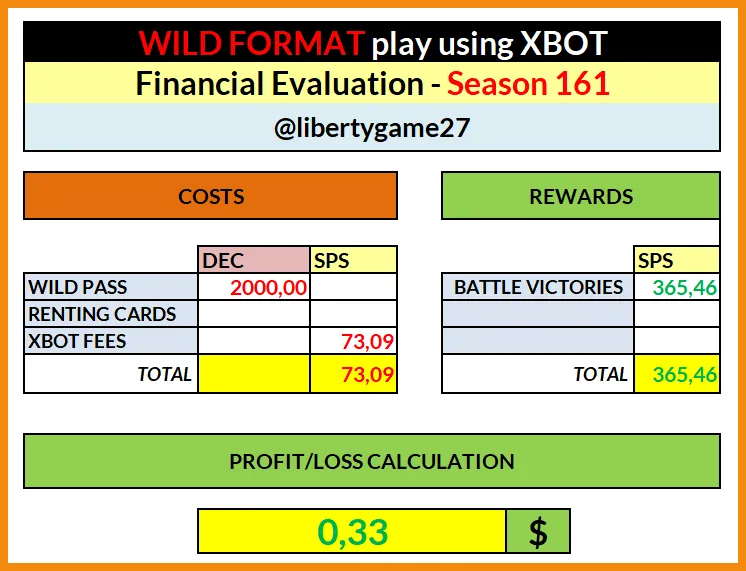 WILD FORMAT play using XBOT

Financial Evaluation - Season 161

@libertygame27

COSTS

| | DEC | SPS |
|---|---|---|
| WILD PASS | 2000,00 | |
| RENTING CARDS | | |
| XBOT FEES | | 73,09 |
| TOTAL | | 73,09 |

REWARDS

| | SPS |
|---|---|
| BATTLE VICTORIES | 365,46 |
| | |
| | |
| TOTAL | 365,46 |

PROFIT/LOSS CALCULATION

0,33 $